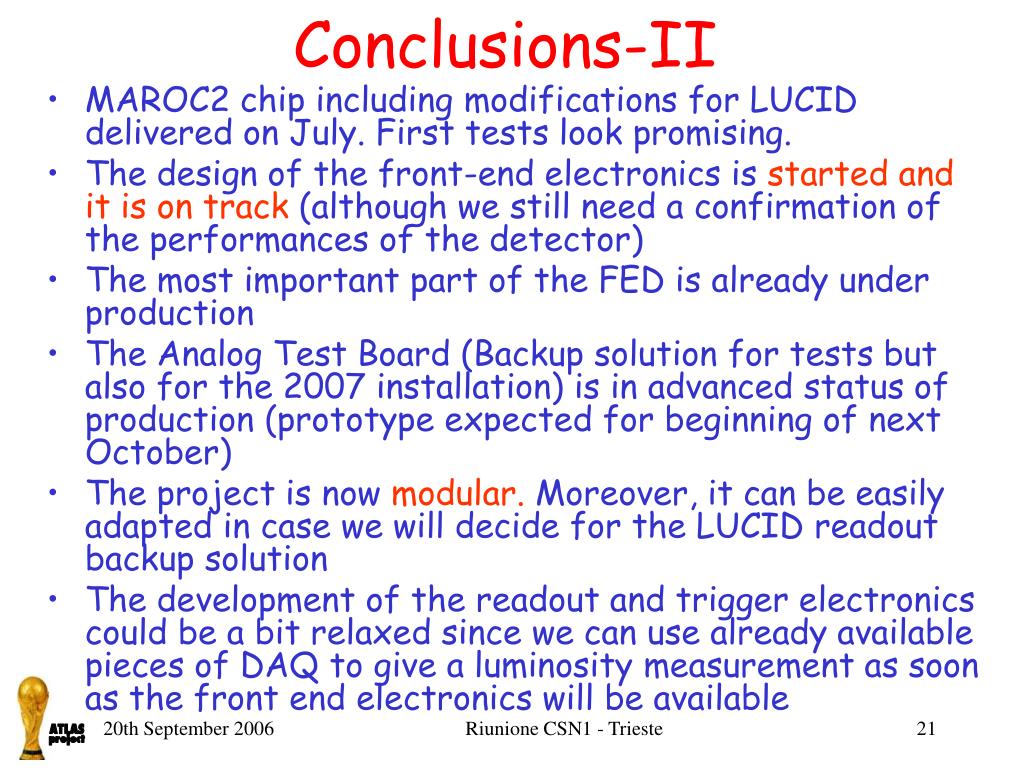 Conclusions-II

• MAROC2 chip including modifications for LUCID delivered on July. First tests look promising.
• The design of the front-end electronics is started and it is on track (although we still need a confirmation of the performances of the detector)
• The most important part of the FED is already under production
• The Analog Test Board (Backup solution for tests but also for the 2007 installation) is in advanced status of production (prototype expected for beginning of next October)
• The project is now modular. Moreover, it can be easily adapted in case we will decide for the LUCID readout backup solution
• The development of the readout and trigger electronics could be a bit relaxed since we can use already available pieces of DAQ to give a luminosity measurement as soon as the front end electronics will be available

ATLAS project

20th September 2006

Riunione CSN1 - Trieste

21